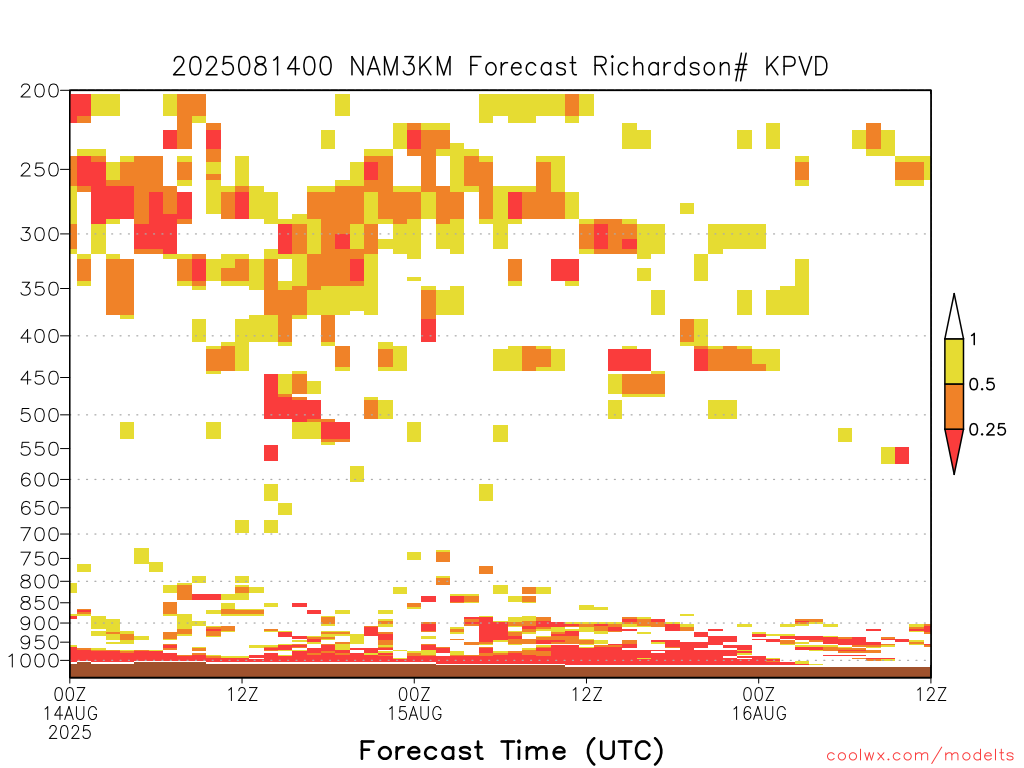 2025081400 NAM3KM Forecast Richardson# KPVD

200
250
300
350
400
450
500
550
600
650
700
750
800
850
900
950
1000

1
0.5
0.25

00Z
14AUG
2025
12Z
00Z
15AUG
12Z
00Z
16AUG
12Z

Forecast Time (UTC)

coolwx.com/modelts